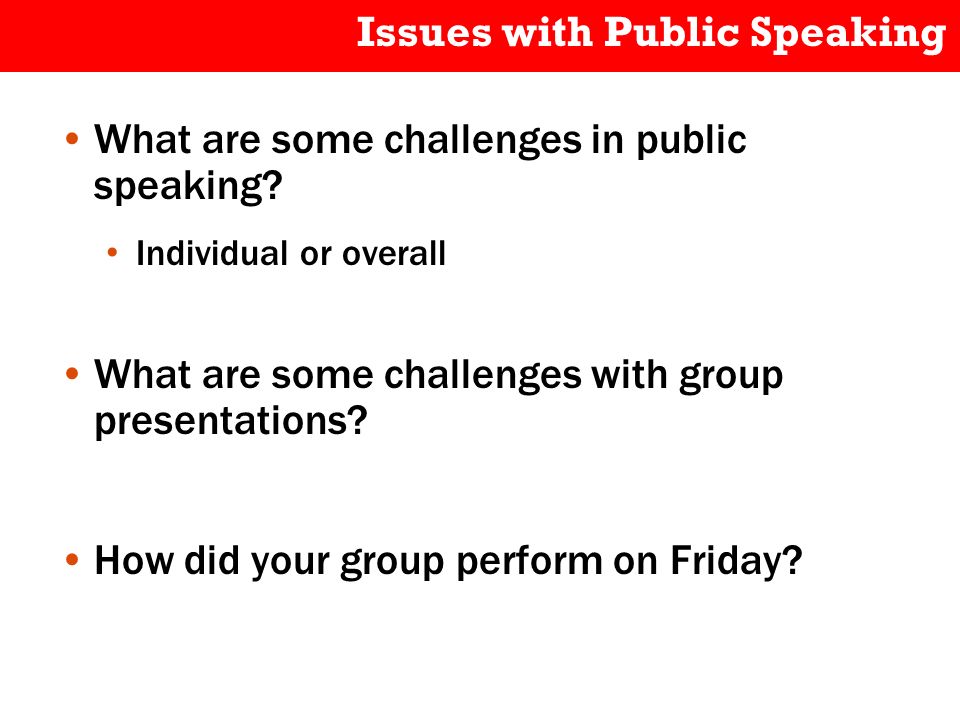 Issues with Public Speaking

• What are some challenges in public speaking?

• Individual or overall

• What are some challenges with group presentations?

• How did your group perform on Friday?